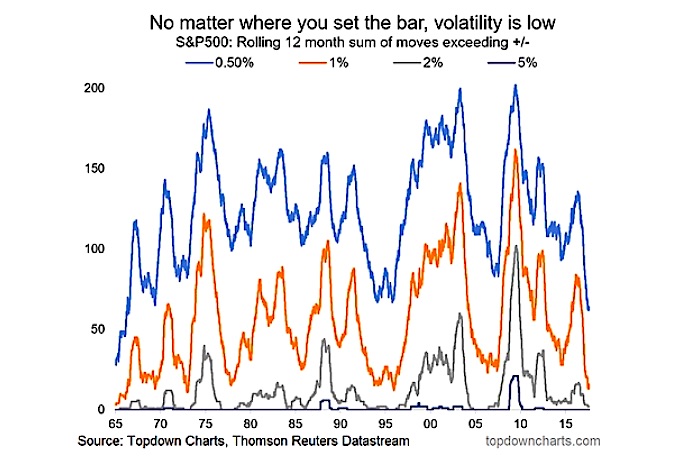 No matter where you set the bar, volatility is low
S&P500: Rolling 12 month sum of moves exceeding +/-
0.50% 1% 2% 5%

200
150
100
50
0

65 70 75 80 85 90 95 00 05 10 15

Source: Topdown Charts, Thomson Reuters Datastream
topdowncharts.com